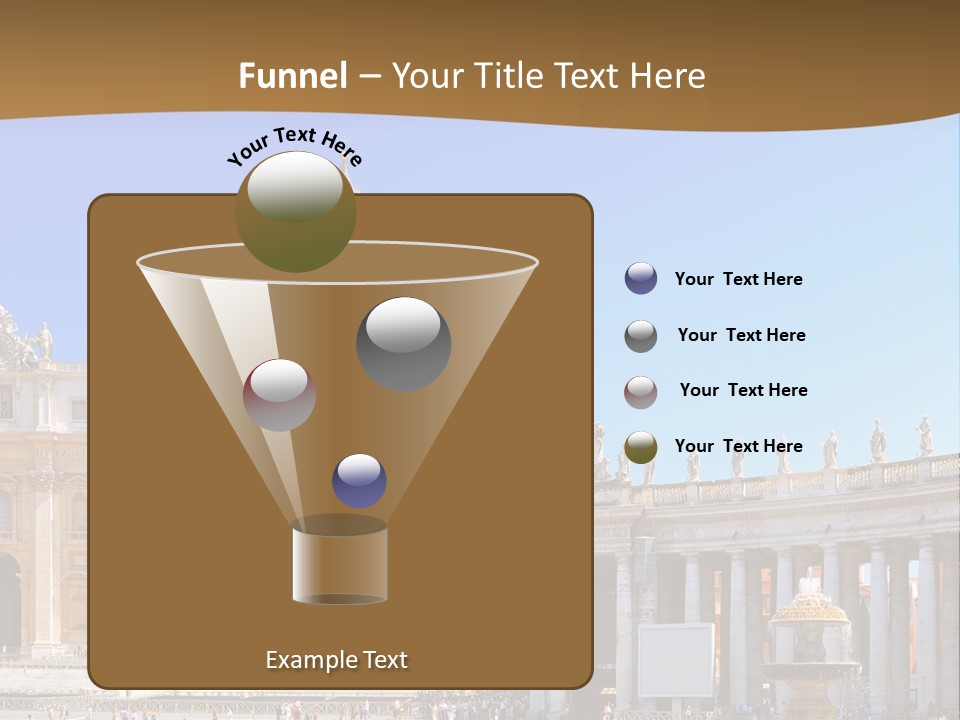 Funnel – Your Title Text Here

Your Text Here

Your Text Here

Your Text Here

Your Text Here

Your Text Here

Example Text